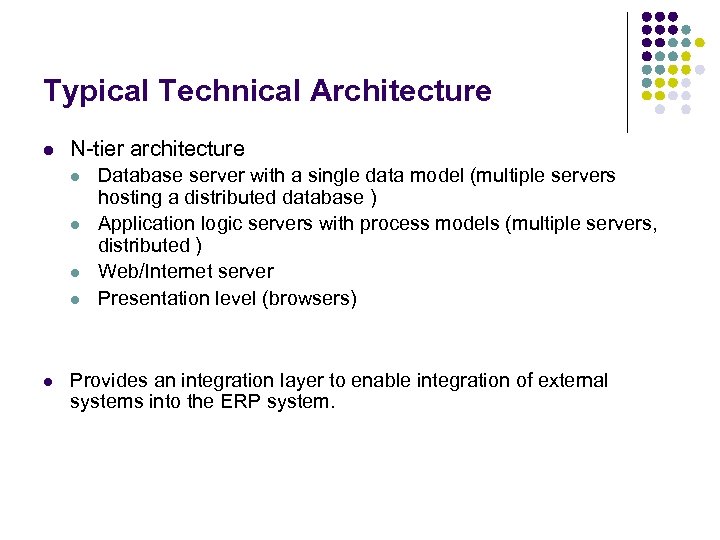 Typical Technical Architecture

- N-tier architecture
  - Database server with a single data model (multiple servers hosting a distributed database )
  - Application logic servers with process models (multiple servers, distributed )
  - Web/Internet server
  - Presentation level (browsers)

- Provides an integration layer to enable integration of external systems into the ERP system.